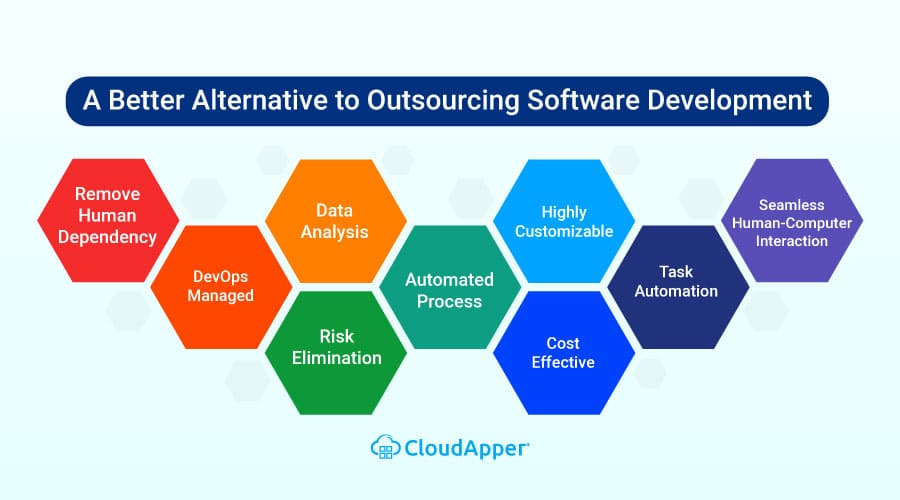 A Better Alternative to Outsourcing Software Development

Remove Human Dependency

DevOps Managed

Data Analysis

Risk Elimination

Automated Process

Highly Customizable

Cost Effective

Task Automation

Seamless Human-Computer Interaction

CloudApper